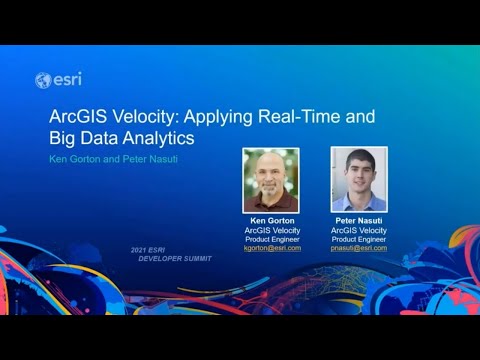 esri

ArcGIS Velocity: Applying Real-Time and Big Data Analytics

Ken Gorton and Peter Nasuti

Ken Gorton
ArcGIS Velocity
Product Engineer
kgorton@esri.com

Peter Nasuti
ArcGIS Velocity
Product Engineer
pnasuti@esri.com

2021 ESRI
DEVELOPER SUMMIT